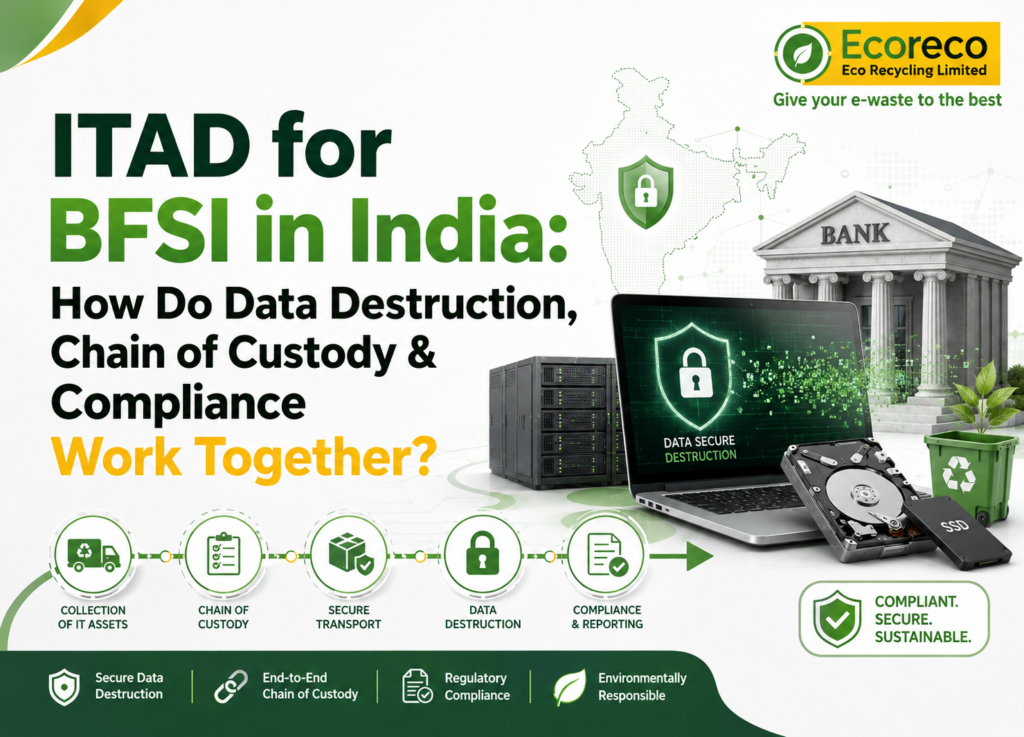 Ecoreco
Eco Recycling Limited
Give your e-waste to the best

ITAD for BFSI in India:
How Do Data Destruction, Chain of Custody & Compliance Work Together?

BANK

DATA SECURE DESTRUCTION

SSD

COLLECTION OF IT ASSETS
CHAIN OF CUSTODY
SECURE TRANSPORT
DATA DESTRUCTION
COMPLIANCE & REPORTING

COMPLIANT. SECURE. SUSTAINABLE.

Secure Data Destruction
End-to-End Chain of Custody
Regulatory Compliance
Environmentally Responsible